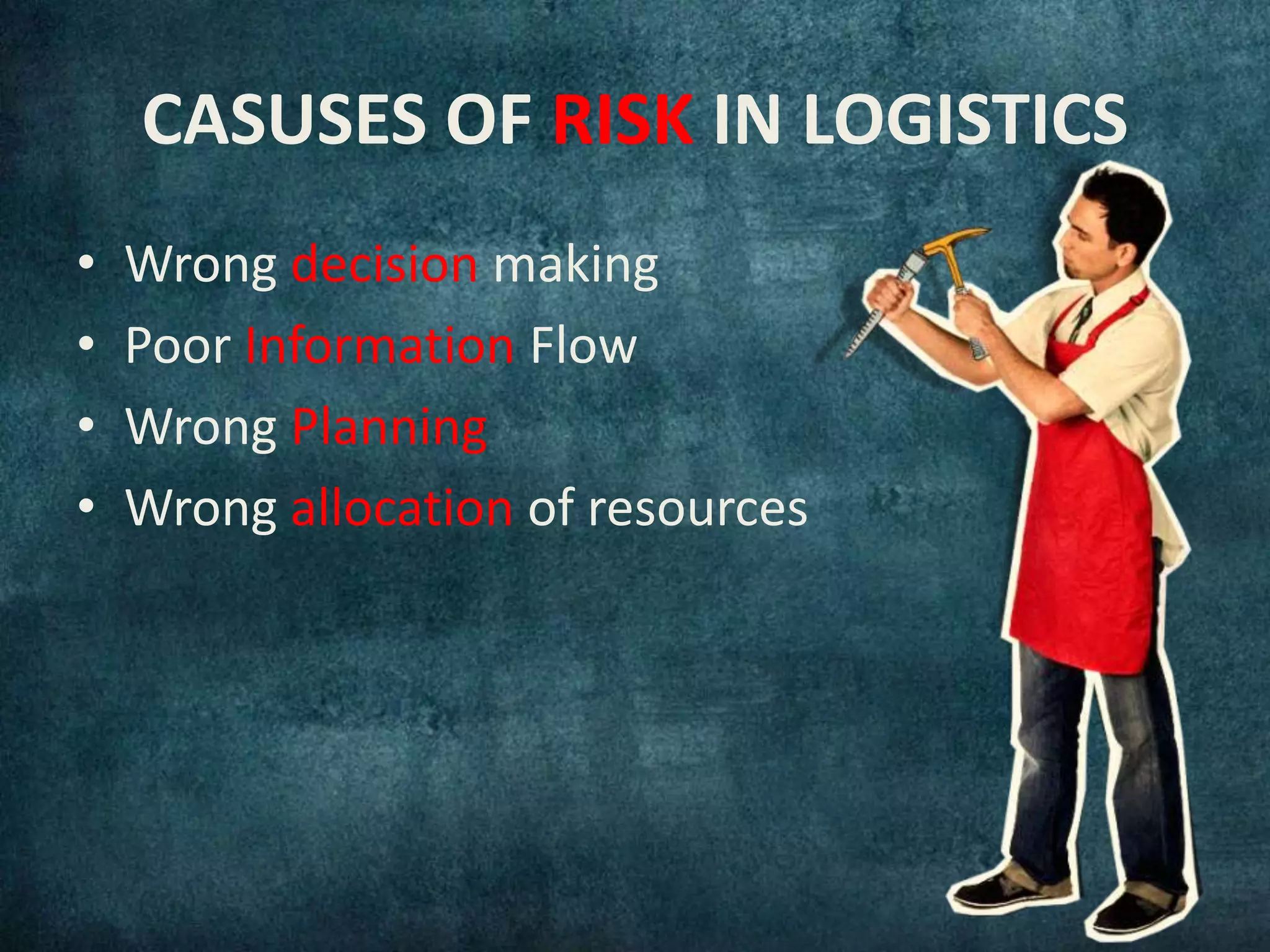 CASUSES OF RISK IN LOGISTICS

• Wrong decision making
• Poor Information Flow
• Wrong Planning
• Wrong allocation of resources